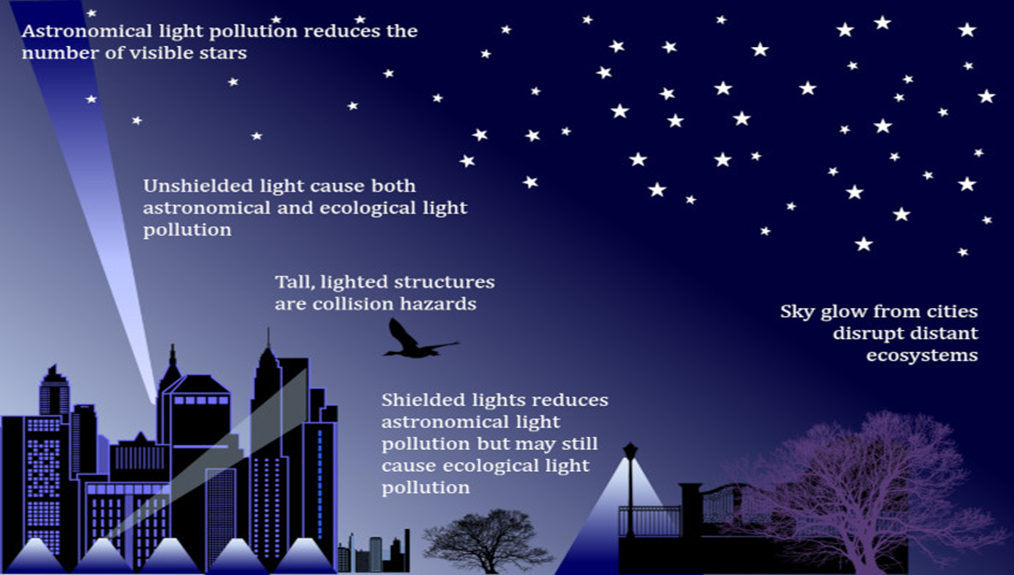 Astronomical light pollution reduces the number of visible stars

Unshielded light cause both astronomical and ecological light pollution

Tall, lighted structures are collision hazards

Sky glow from cities disrupt distant ecosystems

Shielded lights reduces astronomical light pollution but may still cause ecological light pollution